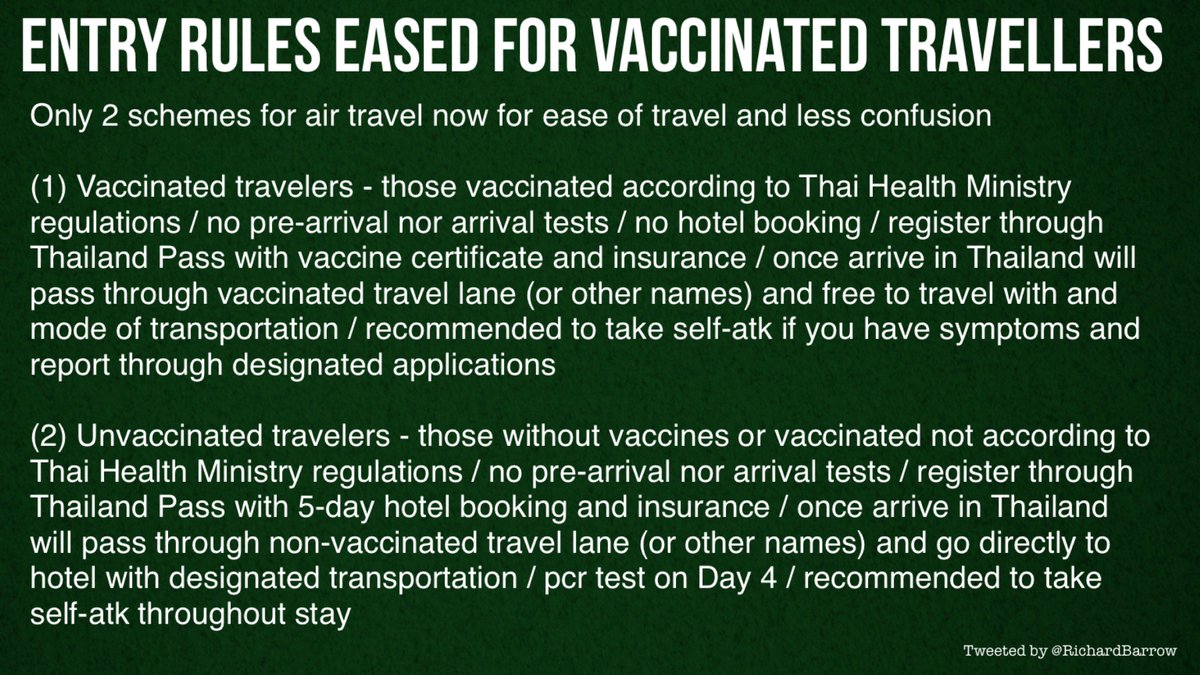 ENTRY RULES EASED FOR VACCINATED TRAVELLERS

Only 2 schemes for air travel now for ease of travel and less confusion

(1) Vaccinated travelers - those vaccinated according to Thai Health Ministry regulations / no pre-arrival nor arrival tests / no hotel booking / register through Thailand Pass with vaccine certificate and insurance / once arrive in Thailand will pass through vaccinated travel lane (or other names) and free to travel with and mode of transportation / recommended to take self-atk if you have symptoms and report through designated applications

(2) Unvaccinated travelers - those without vaccines or vaccinated not according to Thai Health Ministry regulations / no pre-arrival nor arrival tests / register through Thailand Pass with 5-day hotel booking and insurance / once arrive in Thailand will pass through non-vaccinated travel lane (or other names) and go directly to hotel with designated transportation / pcr test on Day 4 / recommended to take self-atk throughout stay

Tweeted by @RichardBarrow